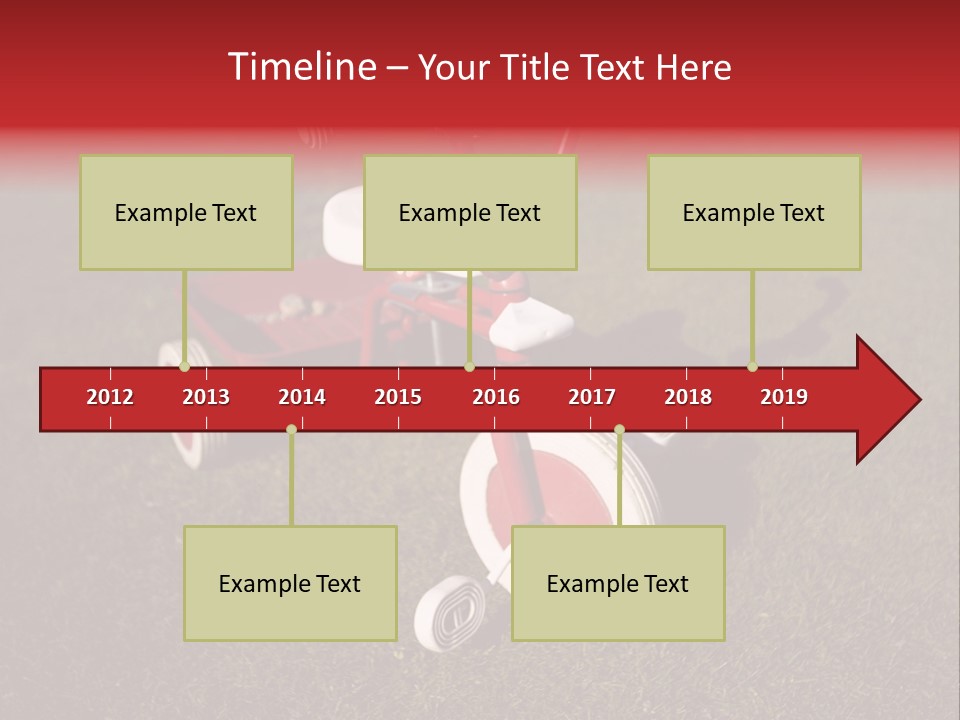 Timeline – Your Title Text Here

Example Text

Example Text

Example Text

2012 2013 2014 2015 2016 2017 2018 2019

Example Text

Example Text